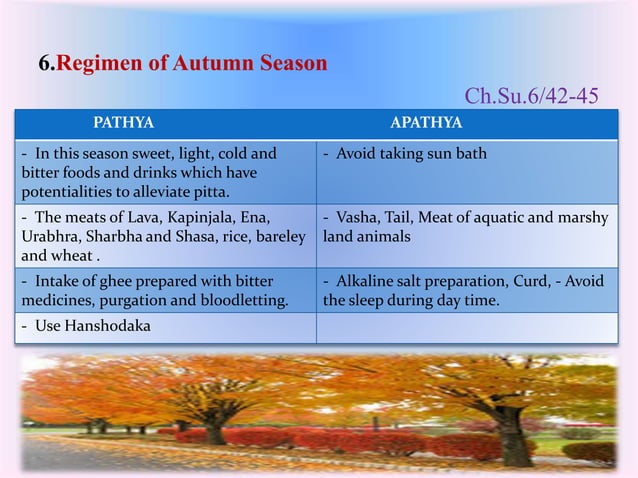 6.Regimen of Autumn Season

Ch.Su.6/42-45

| PATHYA | APATHYA |
|---|---|
| - In this season sweet, light, cold and bitter foods and drinks which have potentialities to alleviate pitta. | - Avoid taking sun bath |
| - The meats of Lava, Kapinjala, Ena, Urabhra, Sharbha and Shasa, rice, bareley and wheat . | - Vasha, Tail, Meat of aquatic and marshy land animals |
| - Intake of ghee prepared with bitter medicines, purgation and bloodletting. | - Alkaline salt preparation, Curd, - Avoid the sleep during day time. |
| - Use Hanshodaka | |